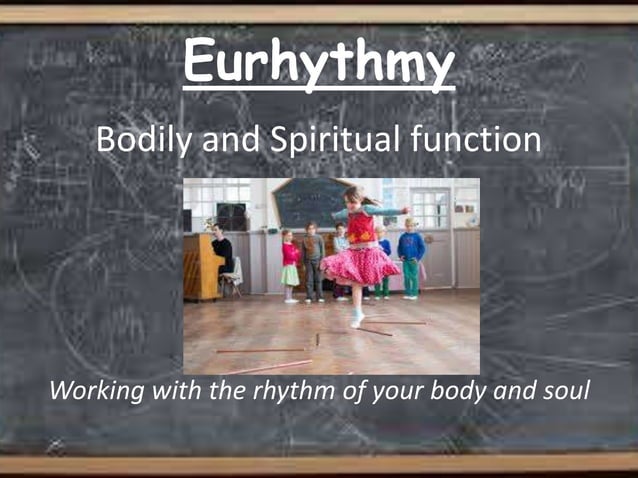 Eurhythmy

Bodily and Spiritual function

Working with the rhythm of your body and soul